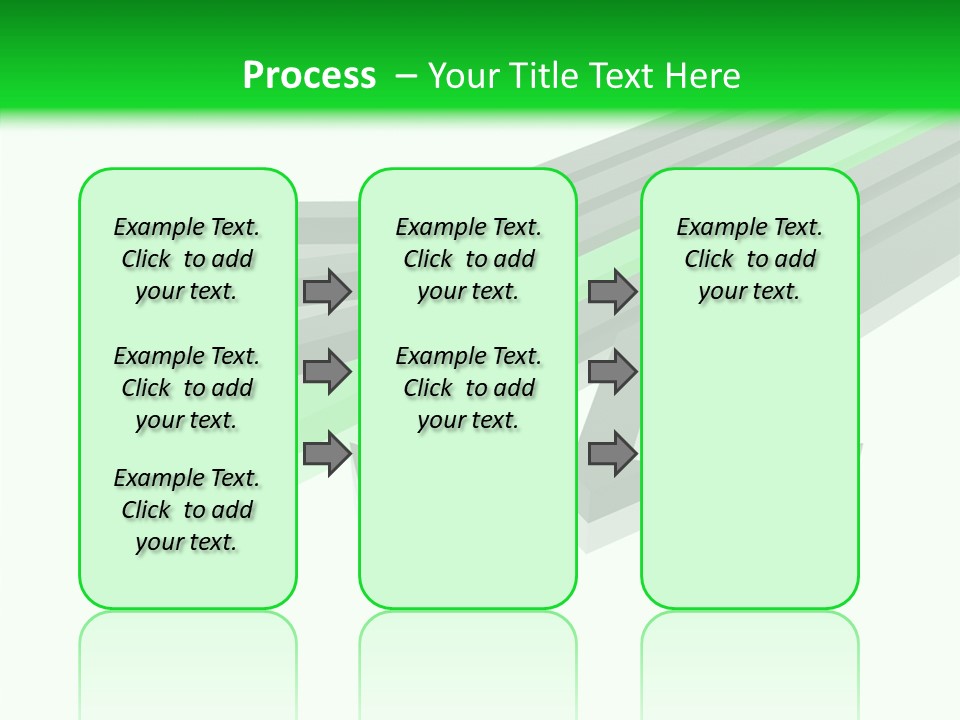 Process – Your Title Text Here

Example Text. Click to add your text.

Example Text. Click to add your text.

Example Text. Click to add your text.

Example Text. Click to add your text.

Example Text. Click to add your text.

Example Text. Click to add your text.